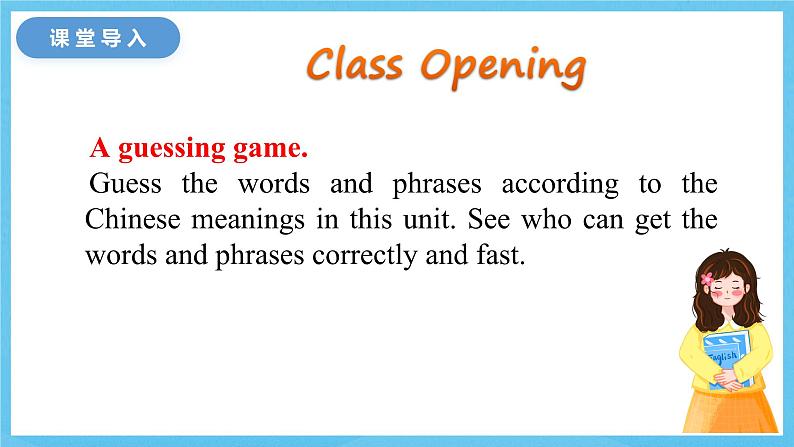 课堂导入

Class Opening

A guessing game.

Guess the words and phrases according to the Chinese meanings in this unit. See who can get the words and phrases correctly and fast.

English